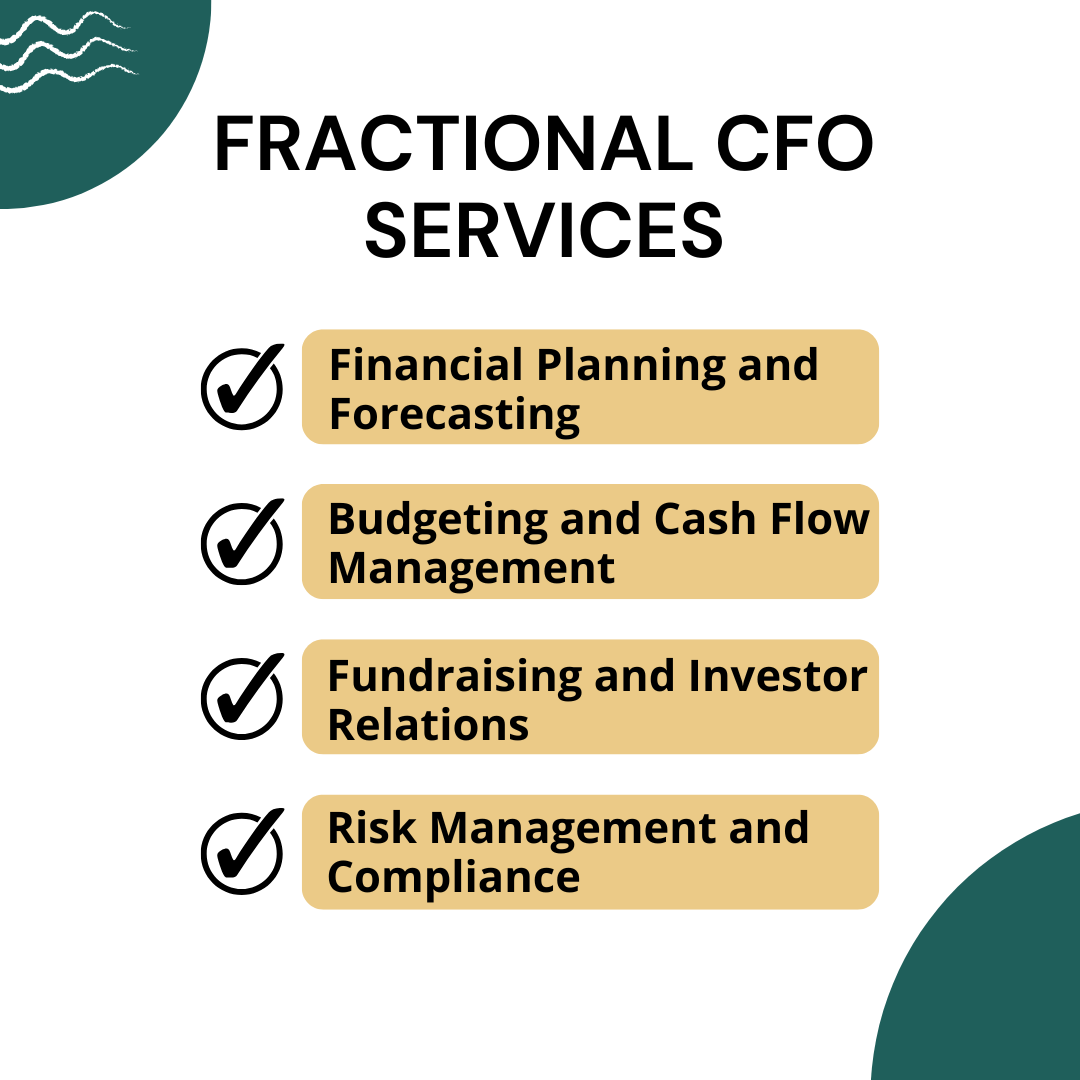 FRACTIONAL CFO SERVICES

Financial Planning and Forecasting

Budgeting and Cash Flow Management

Fundraising and Investor Relations

Risk Management and Compliance